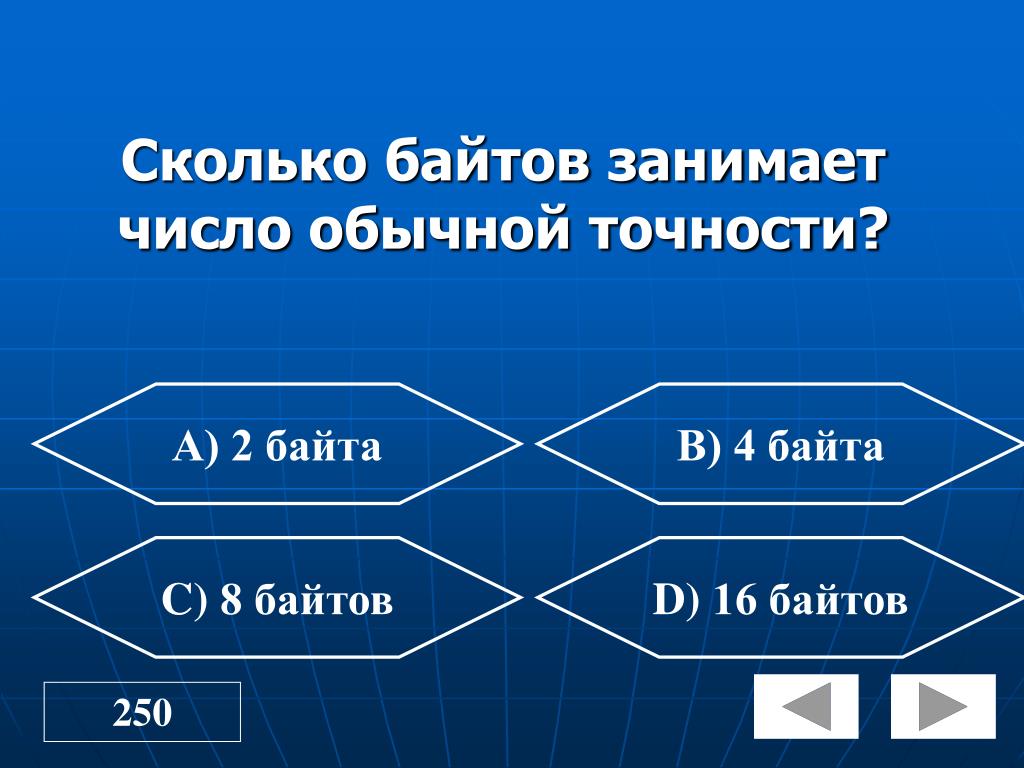 Сколько байтов занимает число обычной точности?

A) 2 байта

B) 4 байта

C) 8 байтов

D) 16 байтов

250